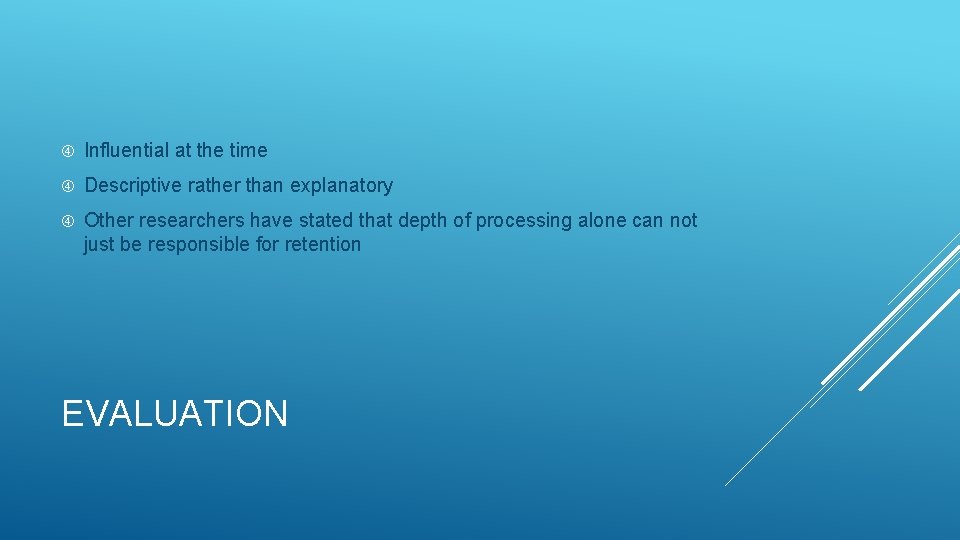 Influential at the time

Descriptive rather than explanatory

Other researchers have stated that depth of processing alone can not just be responsible for retention

EVALUATION